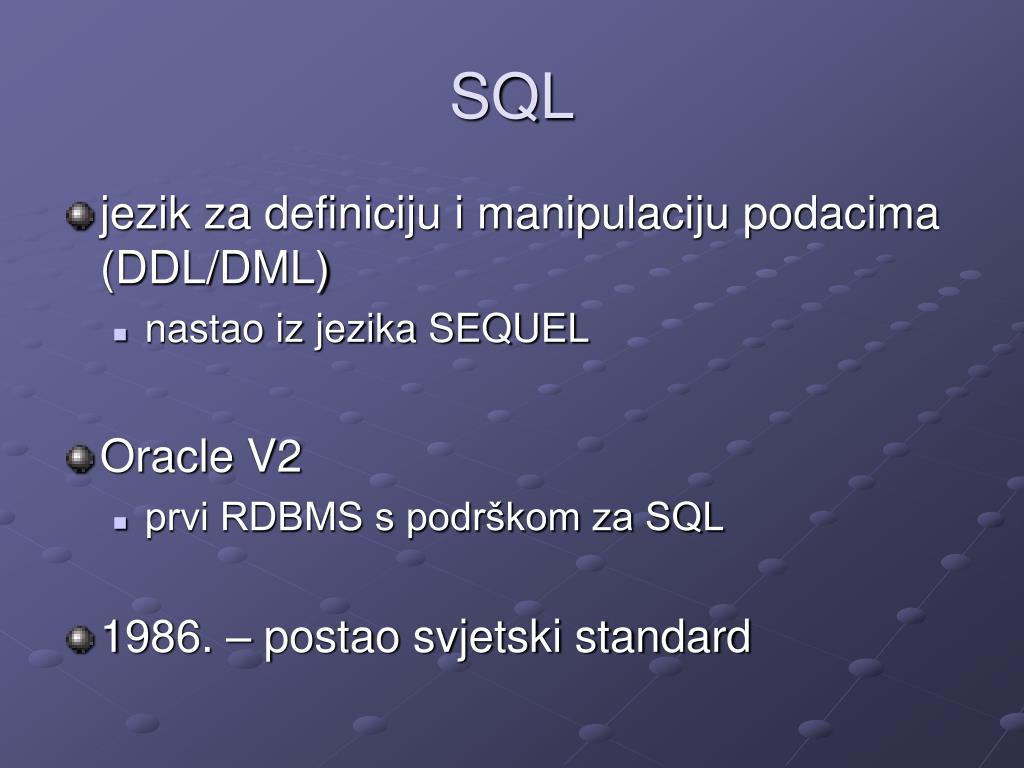 SQL

jezik za definiciju i manipulaciju podacima (DDL/DML)

nastao iz jezika SEQUEL

Oracle V2

prvi RDBMS s podrškom za SQL

1986. – postao svjetski standard